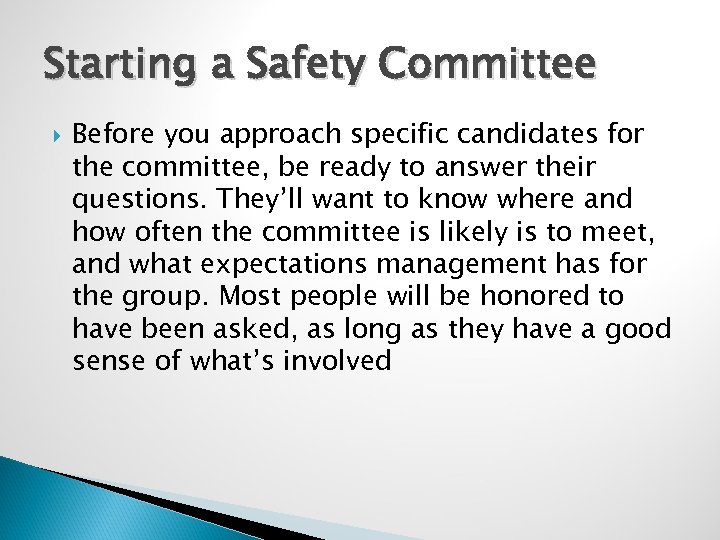 Starting a Safety Committee

Before you approach specific candidates for the committee, be ready to answer their questions. They'll want to know where and how often the committee is likely is to meet, and what expectations management has for the group. Most people will be honored to have been asked, as long as they have a good sense of what's involved